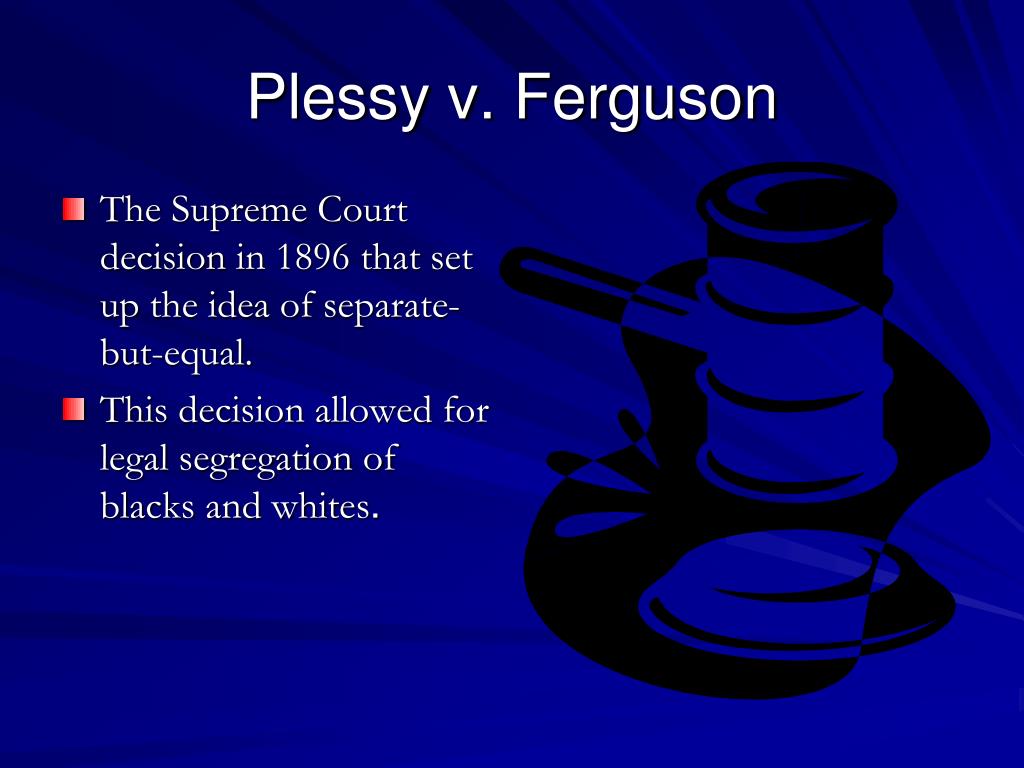 Plessy v. Ferguson

The Supreme Court decision in 1896 that set up the idea of separate-but-equal.

This decision allowed for legal segregation of blacks and whites.